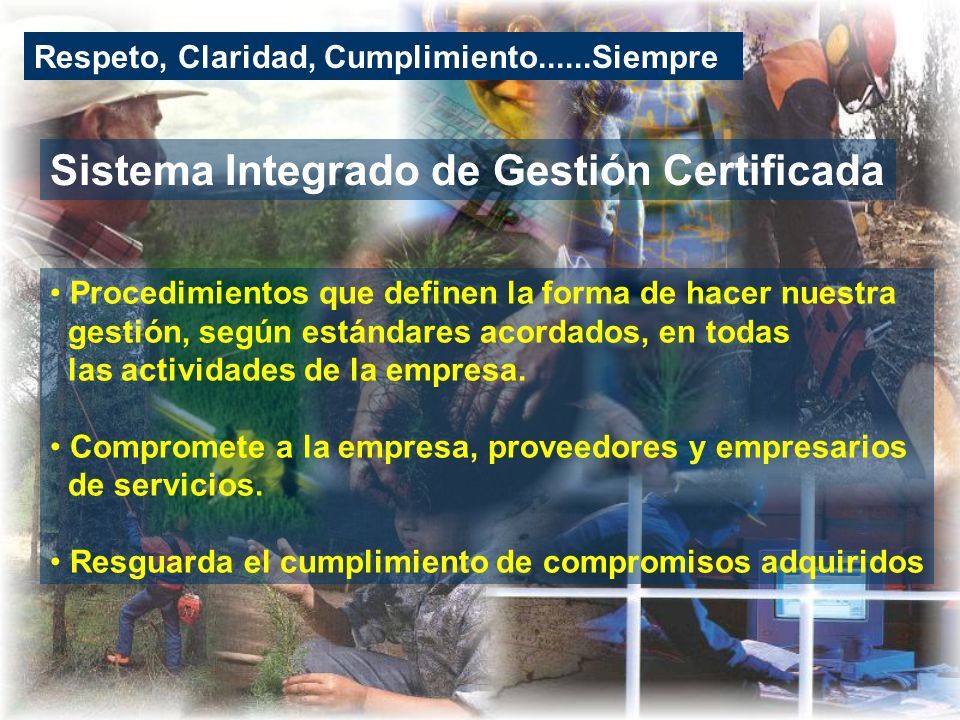 Respeto, Claridad, Cumplimiento......Siempre

Sistema Integrado de Gestión Certificada

• Procedimientos que definen la forma de hacer nuestra gestión, según estándares acordados, en todas las actividades de la empresa.

• Compromete a la empresa, proveedores y empresarios de servicios.

• Resguarda el cumplimiento de compromisos adquiridos